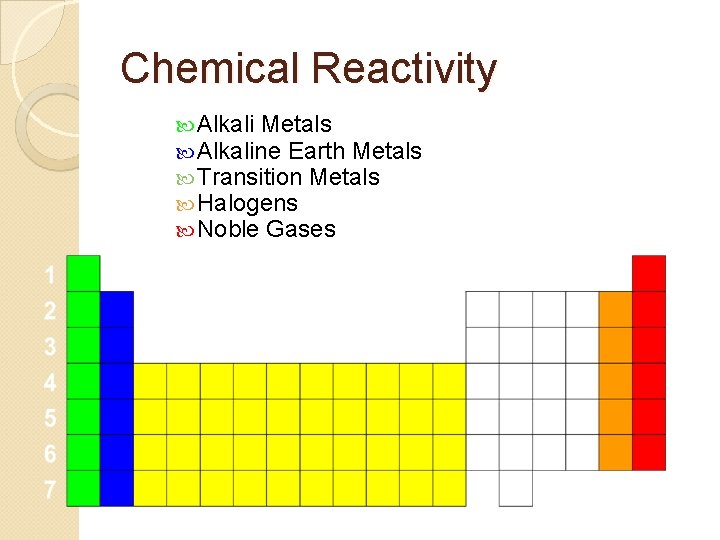 Chemical Reactivity

Alkali Metals
Alkaline Earth Metals
Transition Metals
Halogens
Noble Gases

1
2
3
4
5
6
7